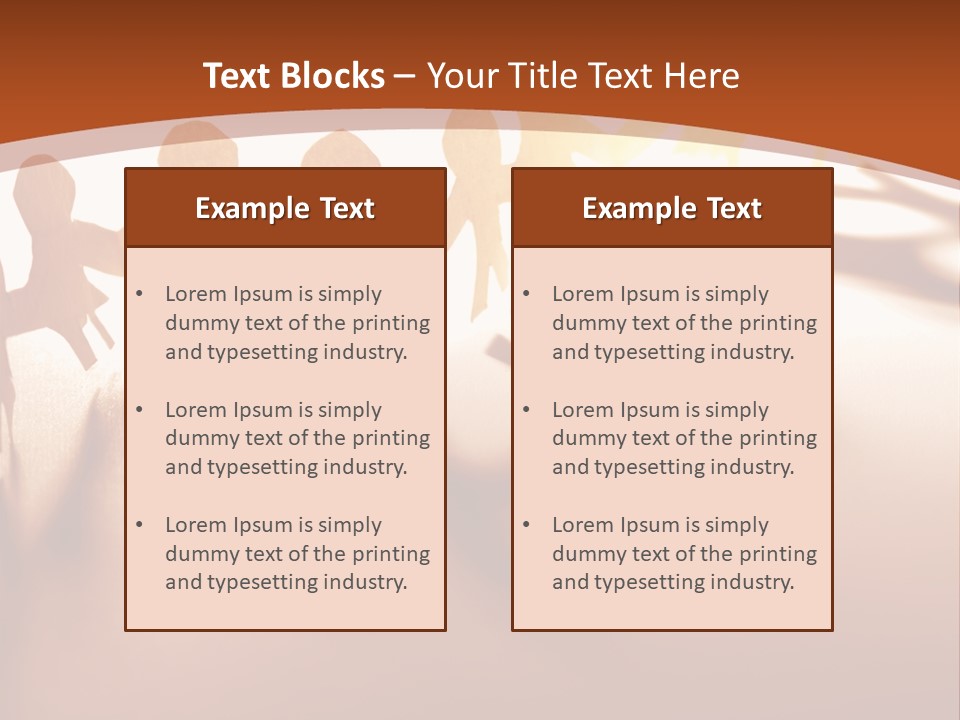 Text Blocks – Your Title Text Here

Example Text

• Lorem Ipsum is simply dummy text of the printing and typesetting industry.

• Lorem Ipsum is simply dummy text of the printing and typesetting industry.

• Lorem Ipsum is simply dummy text of the printing and typesetting industry.

Example Text

• Lorem Ipsum is simply dummy text of the printing and typesetting industry.

• Lorem Ipsum is simply dummy text of the printing and typesetting industry.

• Lorem Ipsum is simply dummy text of the printing and typesetting industry.